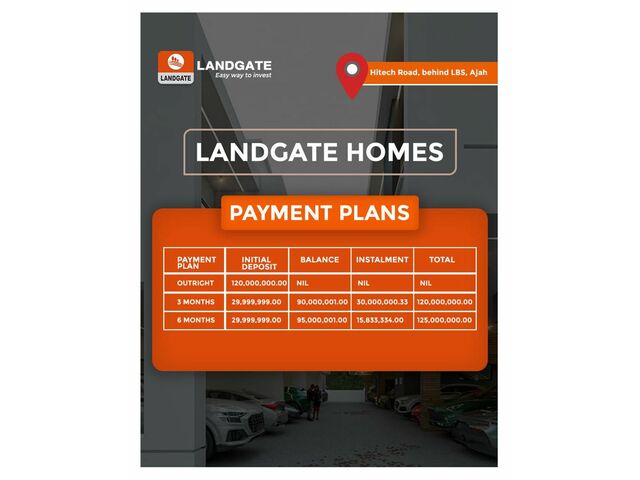 LANDGATE

LANDGATE
Easy way to invest

Hitech Road, behind LBS, Ajah

LANDGATE HOMES

PAYMENT PLANS

| PAYMENT PLAN | INITIAL DEPOSIT | BALANCE | INSTALMENT | TOTAL |
|---|---|---|---|---|
| OUTRIGHT | 120,000,000.00 | NIL | NIL | NIL |
| 3 MONTHS | 29,999,999.00 | 90,000,001.00 | 30,000,000.33 | 120,000,000.00 |
| 6 MONTHS | 29,999,999.00 | 95,000,001.00 | 15,833,334.00 | 125,000,000.00 |